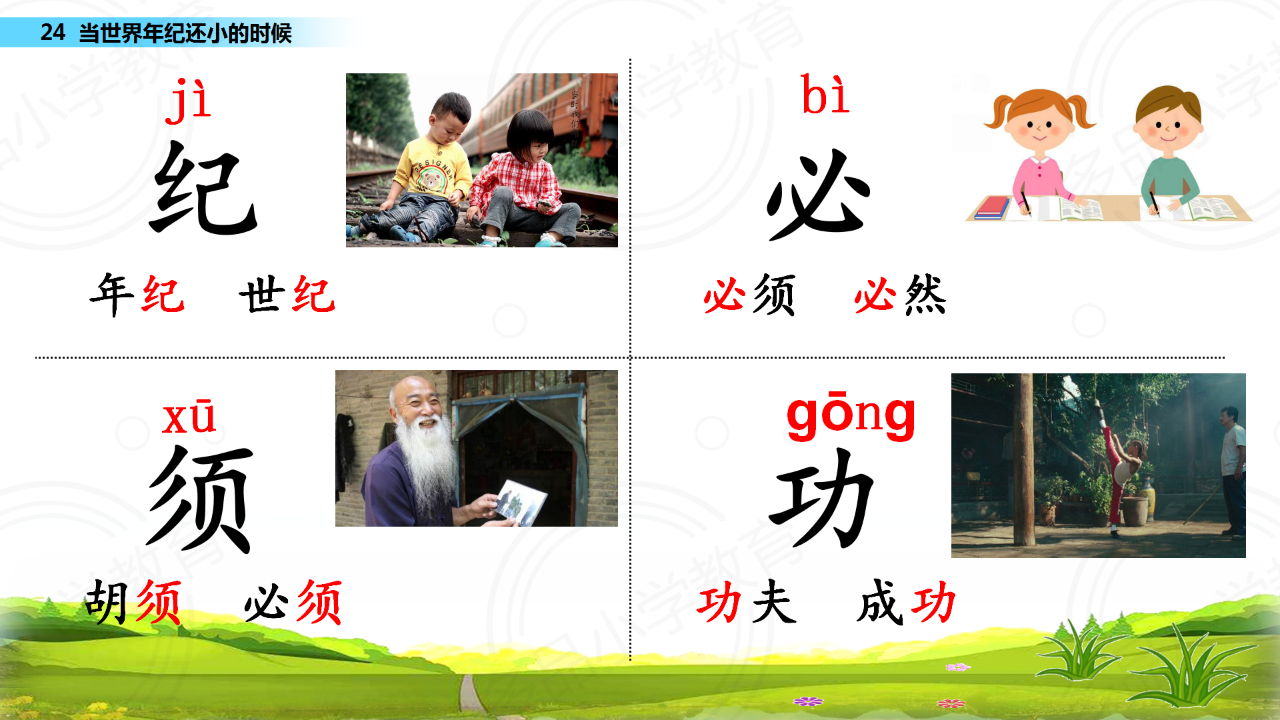 24 当世界年纪还小的时候

jì
纪
年纪 世纪

bì
必
必须 必然

xū
须
胡须 必须

gōng
功
功夫 成功